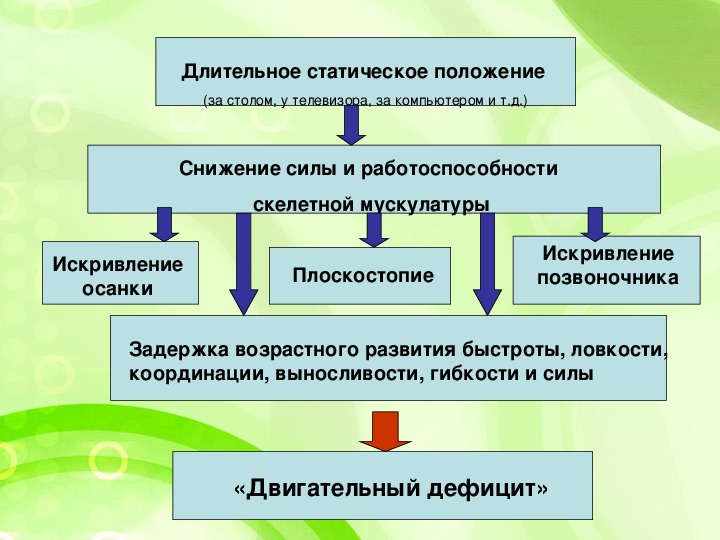 Длительное статическое положение
(за столом, у телевизора, за компьютером и т.д.)

Снижение силы и работоспособности скелетной мускулатуры

Искривление осанки

Плоскостопие

Искривление позвоночника

Задержка возрастного развития быстроты, ловкости, координации, выносливости, гибкости и силы

«Двигательный дефицит»